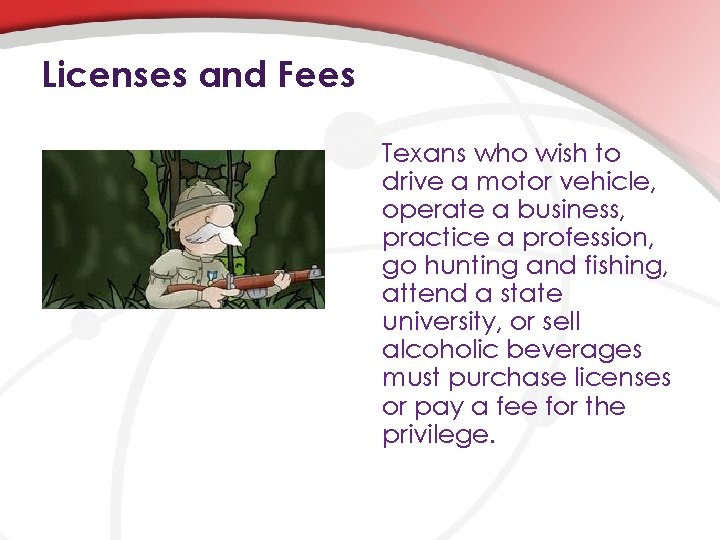 Licenses and Fees

Texans who wish to drive a motor vehicle, operate a business, practice a profession, go hunting and fishing, attend a state university, or sell alcoholic beverages must purchase licenses or pay a fee for the privilege.